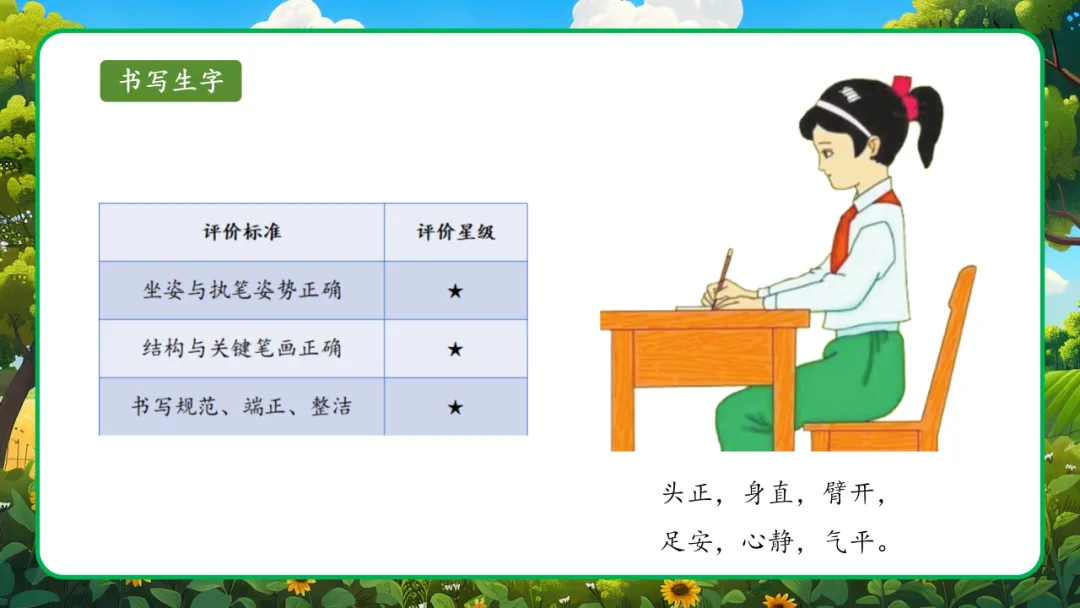 书写生字

| 评价标准 | 评价星级 |
|---|---|
| 坐姿与执笔姿势正确 | ★ |
| 结构与关键笔画正确 | ★ |
| 书写规范、端正、整洁 | ★ |

头正，身直，臂开，
足安，心静，气平。